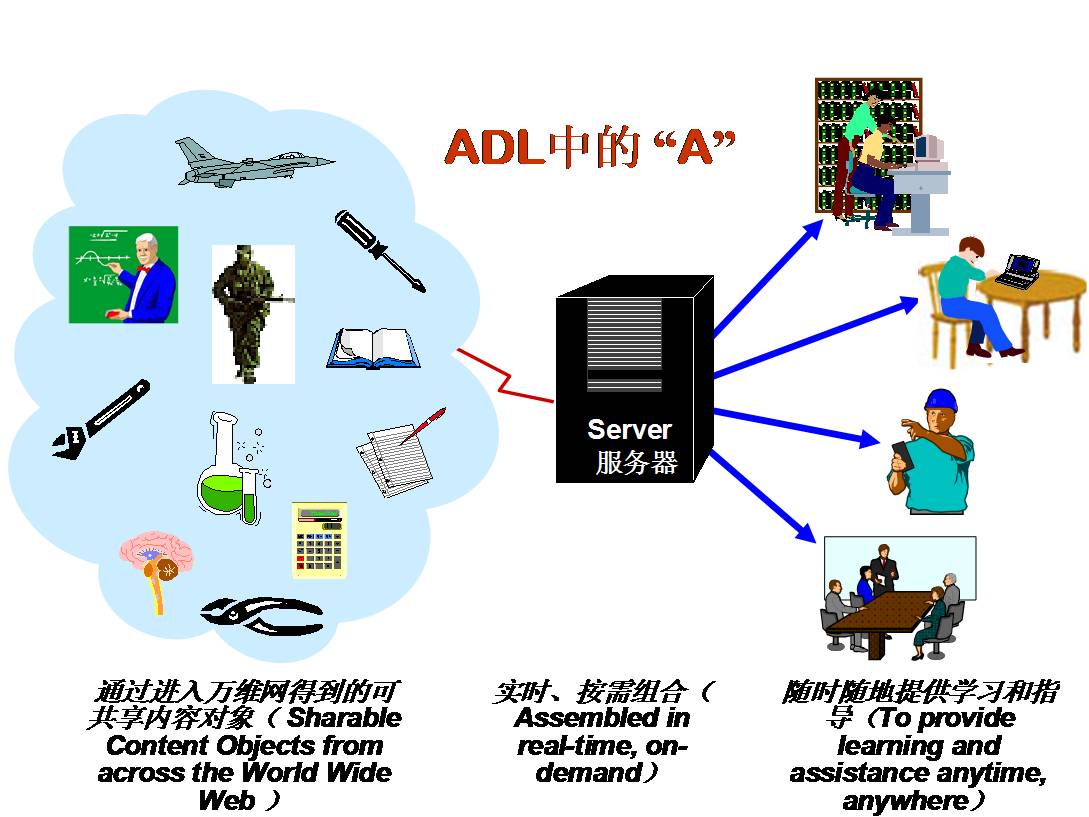 ADL中的 “A”

Server
服务器

通过进入万维网得到的可共享内容对象（ Sharable Content Objects from across the World Wide Web ）

实时、按需组合（ Assembled in real-time, on-demand）

随时随地提供学习和指导（To provide learning and assistance anytime, anywhere）